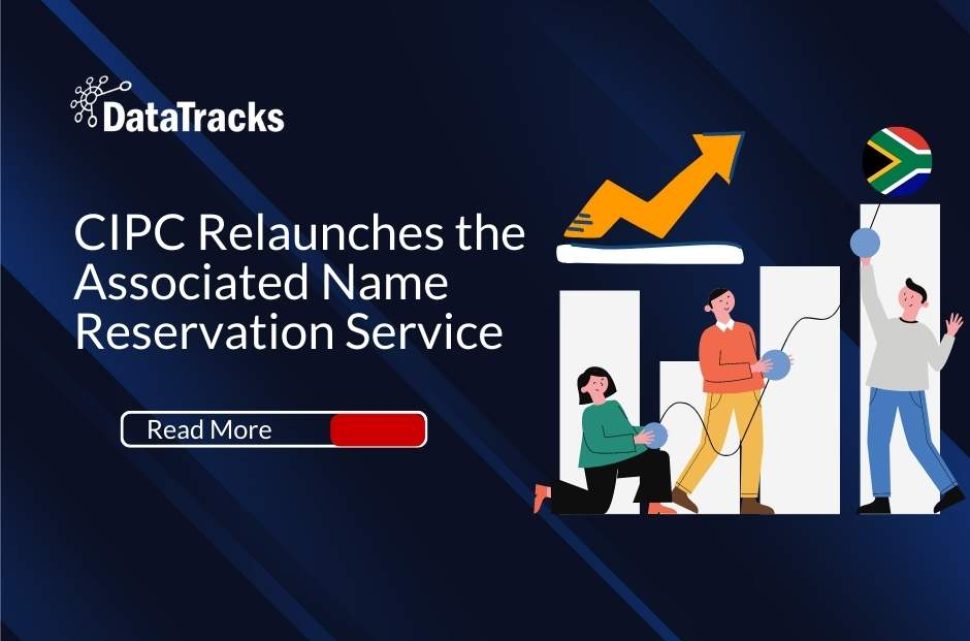 DataTracks

CIPC Relaunches the Associated Name Reservation Service

Read More